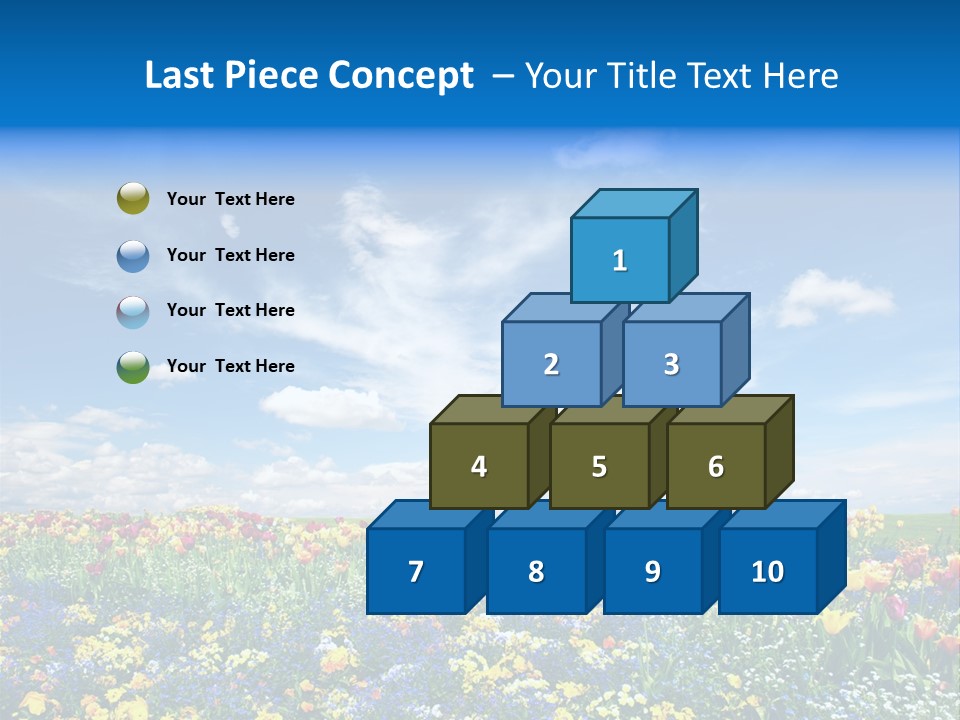 Last Piece Concept – Your Title Text Here

Your Text Here

Your Text Here

Your Text Here

Your Text Here

1

2 3

4 5 6

7 8 9 10